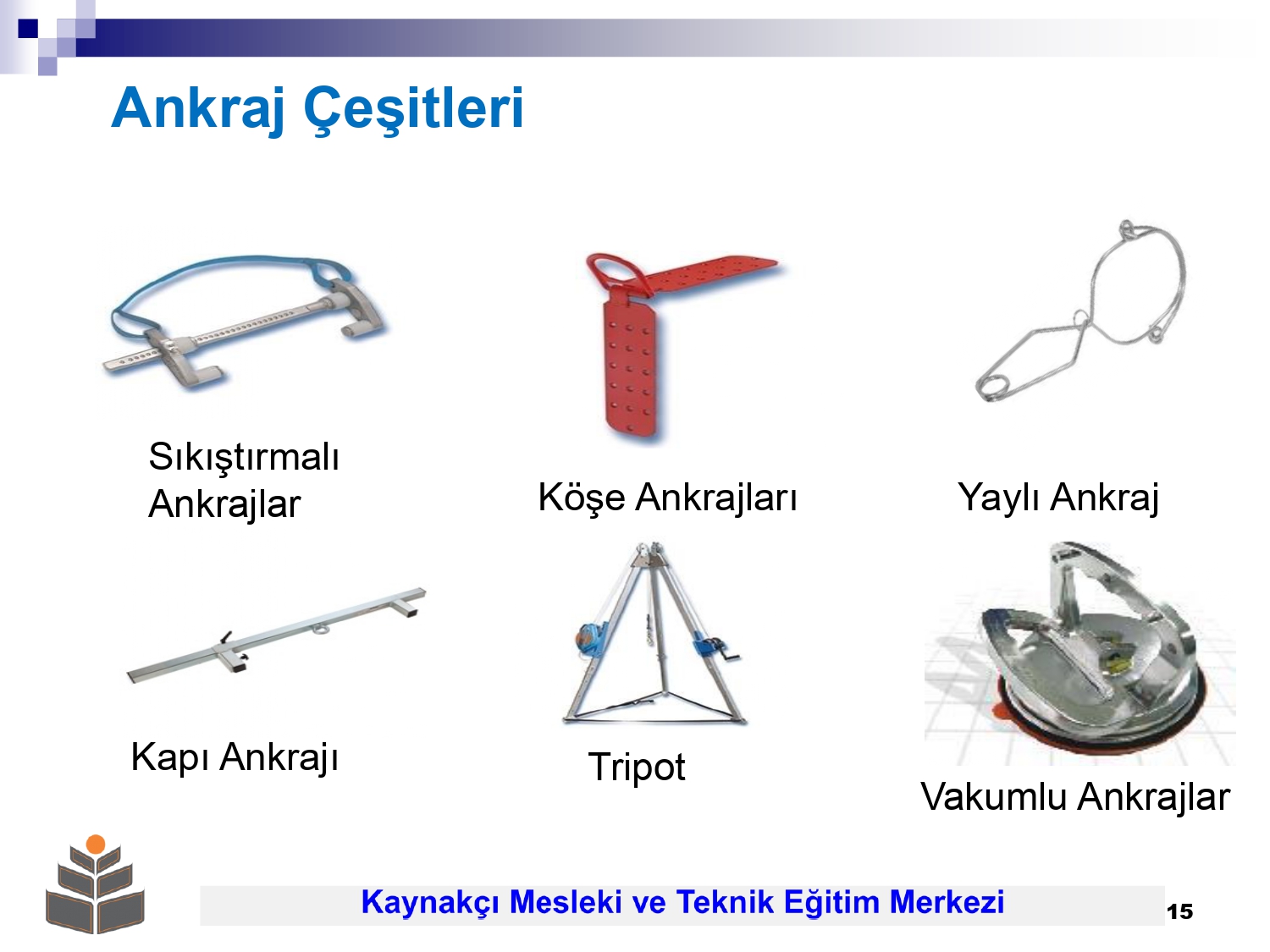 Ankraj Çeşitleri

Sıkıştırmalı Ankrajlar

Köşe Ankrajları

Yaylı Ankraj

Kapı Ankrajı

Tripot

Vakumlu Ankrajlar

Kaynakçı Mesleki ve Teknik Eğitim Merkezi

15